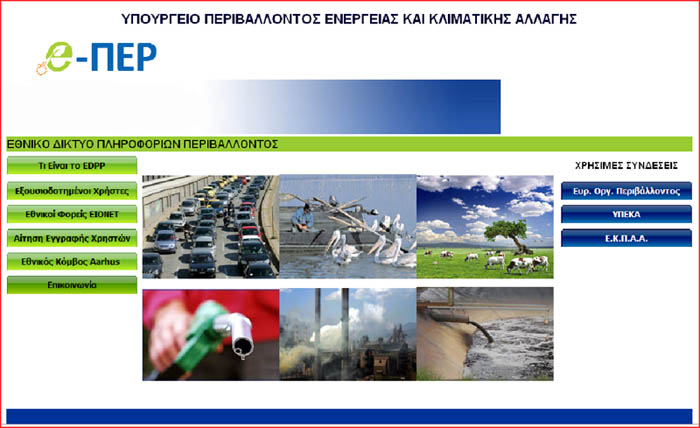 ΥΠΟΥΡΓΕΙΟ ΠΕΡΙΒΑΛΛΟΝΤΟΣ ΕΝΕΡΓΕΙΑΣ ΚΑΙ ΚΛΙΜΑΤΙΚΗΣ ΑΛΛΑΓΗΣ

e-ΠΕΡ

ΕΘΝΙΚΟ ΔΙΚΤΥΟ ΠΛΗΡΟΦΟΡΙΩΝ ΠΕΡΙΒΑΛΛΟΝΤΟΣ

Τι Είναι το EDPP

Εξουσιοδοτημένοι Χρήστες

Εθνικοί Φορείς EIONET

Αίτηση Εγγραφής Χρηστών

Εθνικός Κόμβος Aarhus

Επικοινωνία

ΧΡΗΣΙΜΕΣ ΣΥΝΔΕΣΕΙΣ

Ευρ. Οργ. Περιβάλλοντος

ΥΠΕΚΑ

Ε.Κ.Π.Α.Α.